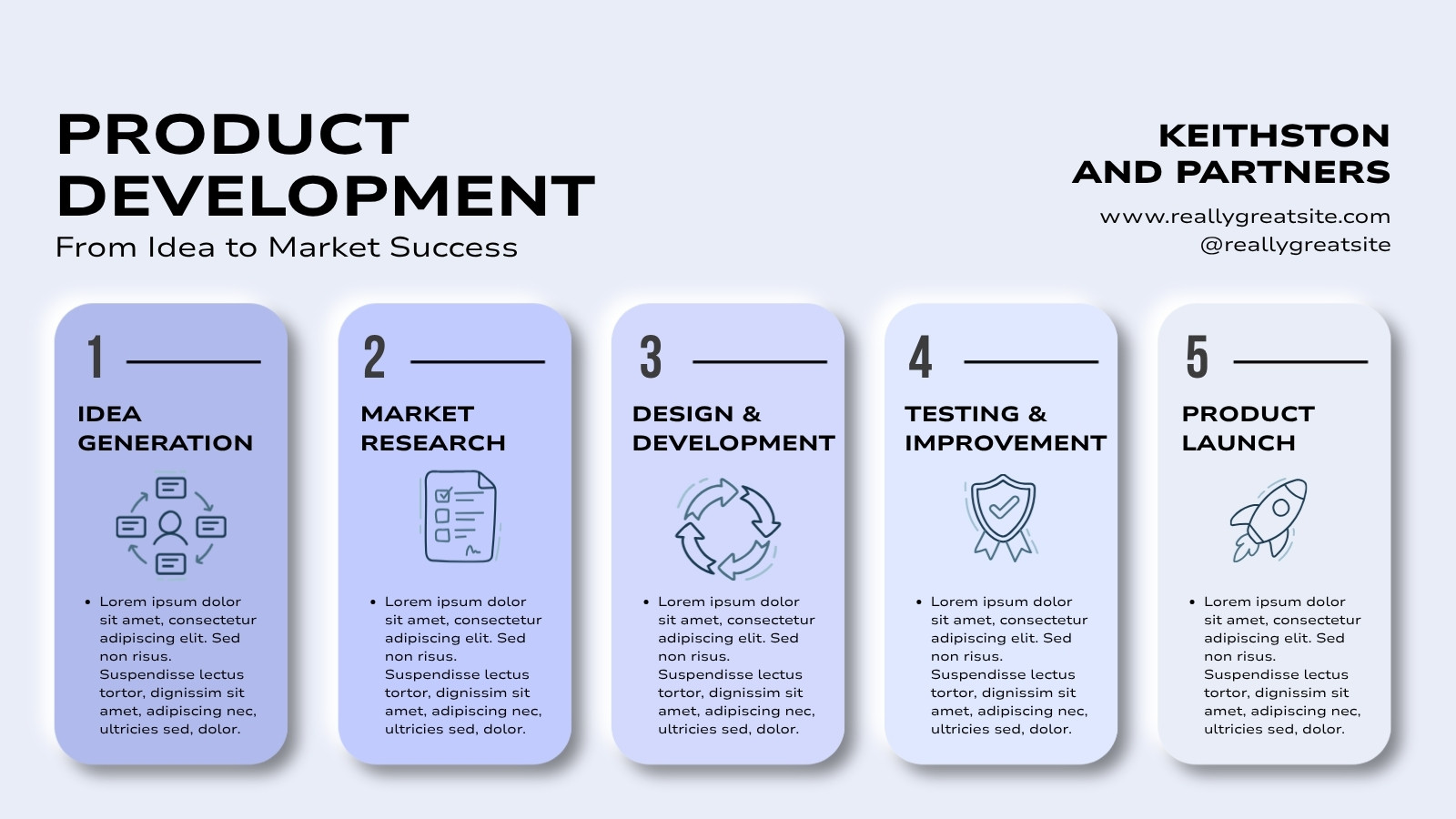 PRODUCT DEVELOPMENT
From Idea to Market Success

KEITHSTON AND PARTNERS
www.reallygreatsite.com
@reallygreatsite

1
IDEA GENERATION
• Lorem ipsum dolor sit amet, consectetur adipiscing elit. Sed non risus. Suspendisse lectus tortor, dignissim sit amet, adipiscing nec, ultricies sed, dolor.

2
MARKET RESEARCH
• Lorem ipsum dolor sit amet, consectetur adipiscing elit. Sed non risus. Suspendisse lectus tortor, dignissim sit amet, adipiscing nec, ultricies sed, dolor.

3
DESIGN & DEVELOPMENT
• Lorem ipsum dolor sit amet, consectetur adipiscing elit. Sed non risus. Suspendisse lectus tortor, dignissim sit amet, adipiscing nec, ultricies sed, dolor.

4
TESTING & IMPROVEMENT
• Lorem ipsum dolor sit amet, consectetur adipiscing elit. Sed non risus. Suspendisse lectus tortor, dignissim sit amet, adipiscing nec, ultricies sed, dolor.

5
PRODUCT LAUNCH
• Lorem ipsum dolor sit amet, consectetur adipiscing elit. Sed non risus. Suspendisse lectus tortor, dignissim sit amet, adipiscing nec, ultricies sed, dolor.